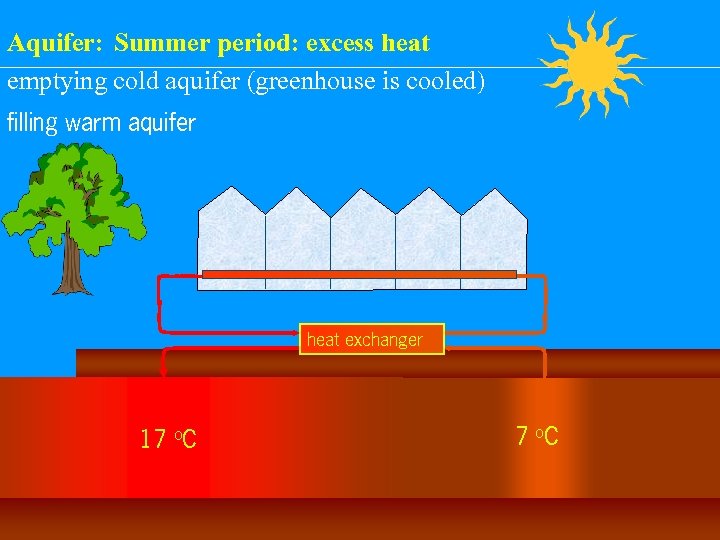 Aquifer: Summer period: excess heat

emptying cold aquifer (greenhouse is cooled)

filling warm aquifer

heat exchanger

17 $^{o}$C

7 $^{o}$C